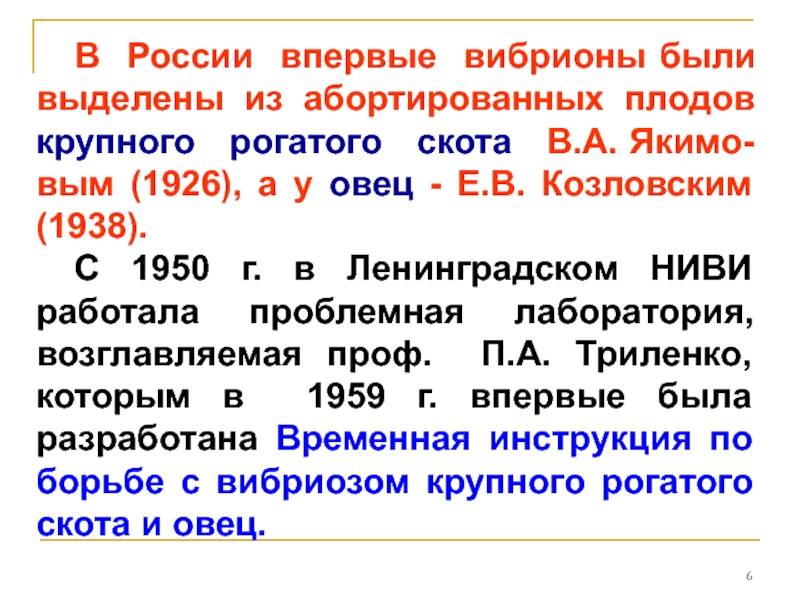 В России впервые вибрионы были выделены из абортированных плодов крупного рогатого скота В.А. Якимовым (1926), а у овец - Е.В. Козловским (1938).

С 1950 г. в Ленинградском НИВИ работала проблемная лаборатория, возглавляемая проф. П.А. Триленко, которым в 1959 г. впервые была разработана Временная инструкция по борьбе с вибриозом крупного рогатого скота и овец.

6